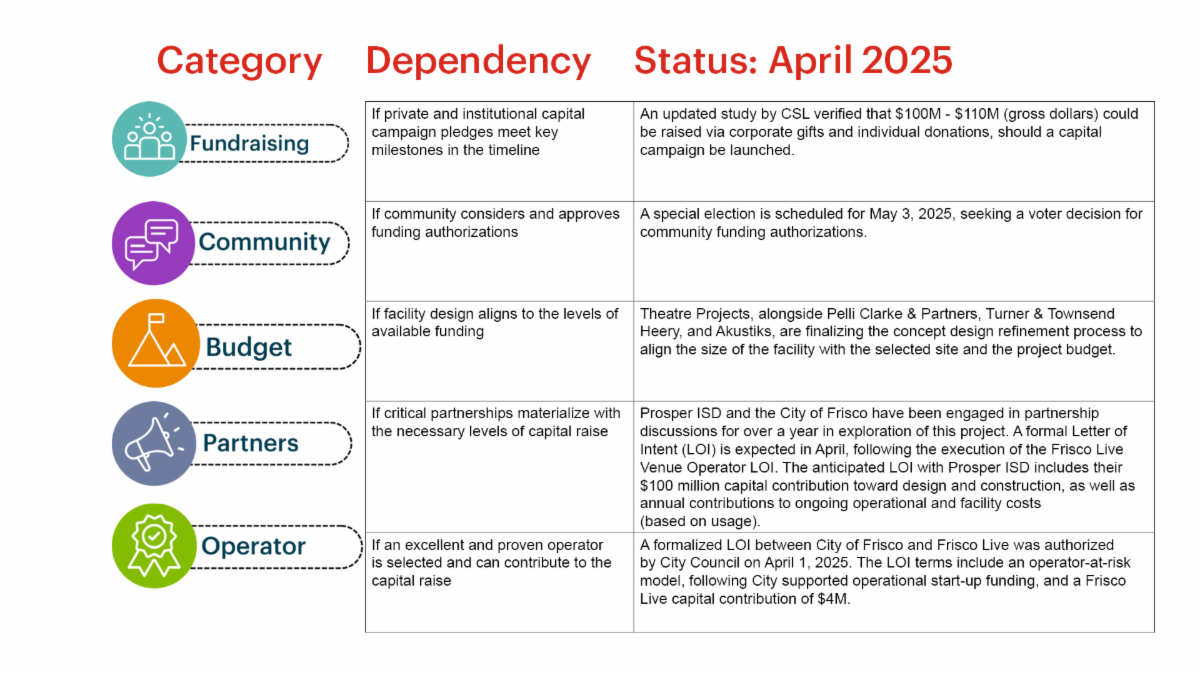 | Category | Dependency | Status: April 2025 |
|---|---|---|
| Fundraising | If private and institutional capital campaign pledges meet key milestones in the timeline | An updated study by CSL verified that \$100M - \$110M (gross dollars) could be raised via corporate gifts and individual donations, should a capital campaign be launched. |
| Community | If community considers and approves funding authorizations | A special election is scheduled for May 3, 2025, seeking a voter decision for community funding authorizations. |
| Budget | If facility design aligns to the levels of available funding | Theatre Projects, alongside Pelli Clarke & Partners, Turner & Townsend Heery, and Akustiks, are finalizing the concept design refinement process to align the size of the facility with the selected site and the project budget. |
| Partners | If critical partnerships materialize with the necessary levels of capital raise | Prosper ISD and the City of Frisco have been engaged in partnership discussions for over a year in exploration of this project. A formal Letter of Intent (LOI) is expected in April, following the execution of the Frisco Live Venue Operator LOI. The anticipated LOI with Prosper ISD includes their \$100 million capital contribution toward design and construction, as well as annual contributions to ongoing operational and facility costs (based on usage). |
| Operator | If an excellent and proven operator is selected and can contribute to the capital raise | A formalized LOI between City of Frisco and Frisco Live was authorized by City Council on April 1, 2025. The LOI terms include an operator-at-risk model, following City supported operational start-up funding, and a Frisco Live capital contribution of \$4M. |